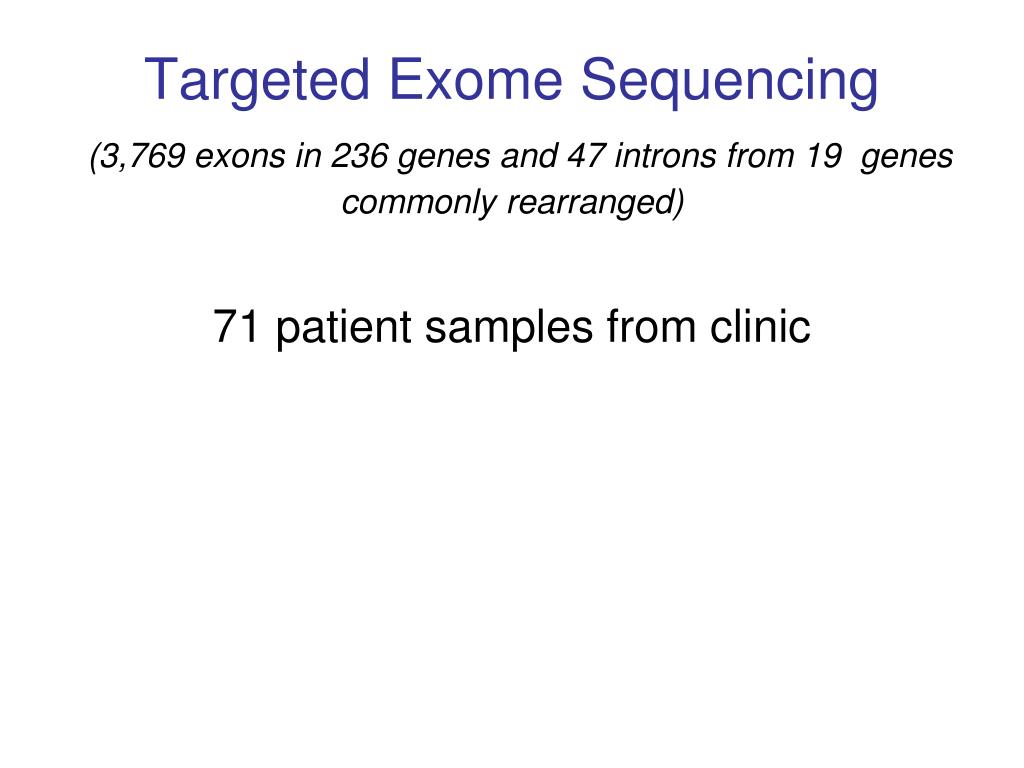 Targeted Exome Sequencing

(3,769 exons in 236 genes and 47 introns from 19 genes commonly rearranged)

71 patient samples from clinic